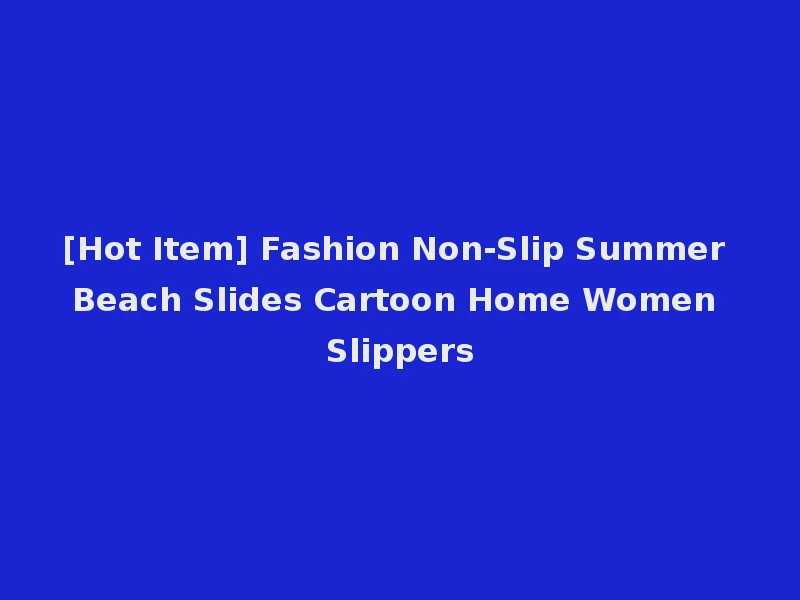 [Hot Item] Fashion Non-Slip Summer Beach Slides Cartoon Home Women Slippers